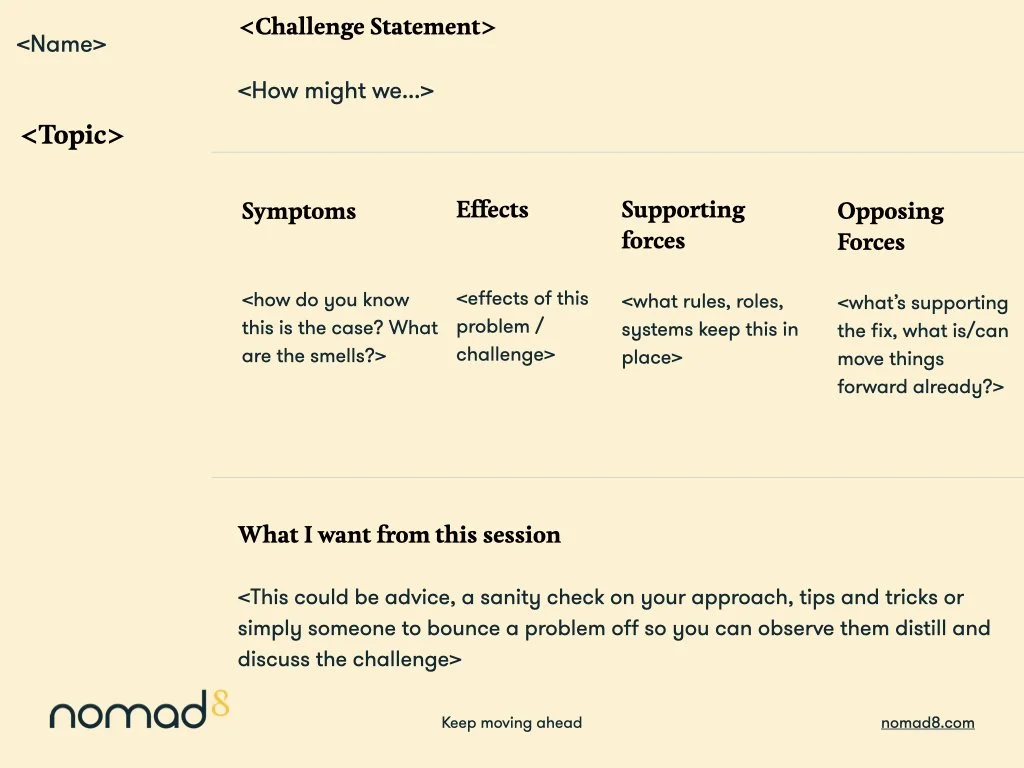 <Name>

<Topic>

<Challenge Statement>

<How might we...>

Symptoms

<how do you know this is the case? What are the smells?>

Effects

<effects of this problem / challenge>

Supporting forces

<what rules, roles, systems keep this in place>

Opposing Forces

<what's supporting the fix, what is/can move things forward already?>

What I want from this session

<This could be advice, a sanity check on your approach, tips and tricks or simply someone to bounce a problem off so you can observe them distill and discuss the challenge>

nomad8

Keep moving ahead

nomad8.com